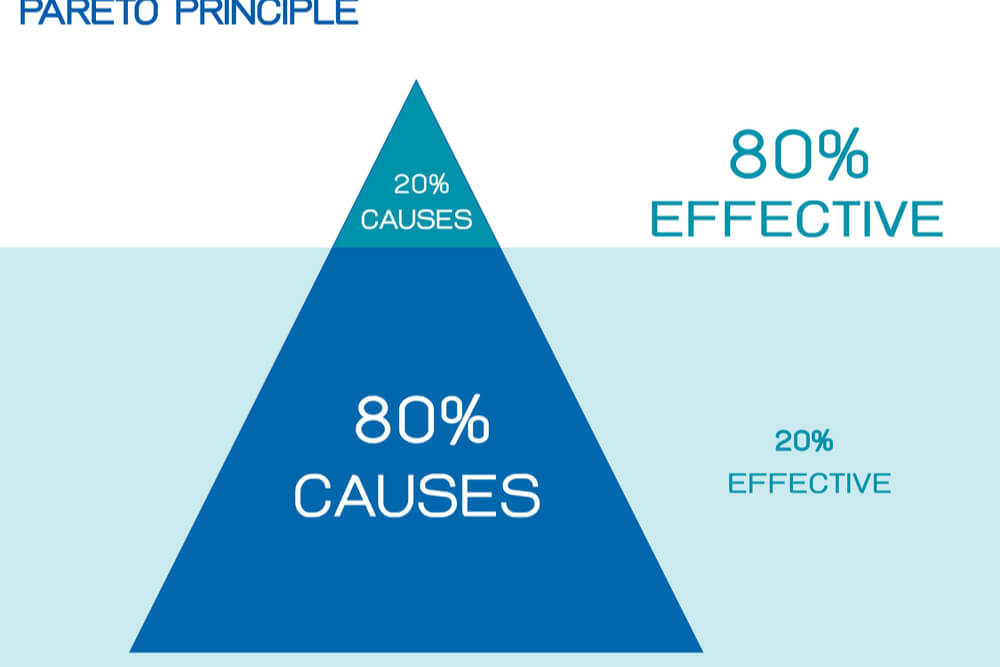 PARETO PRINCIPLE

20%
CAUSES

80%
EFFECTIVE

80%
CAUSES

20%
EFFECTIVE